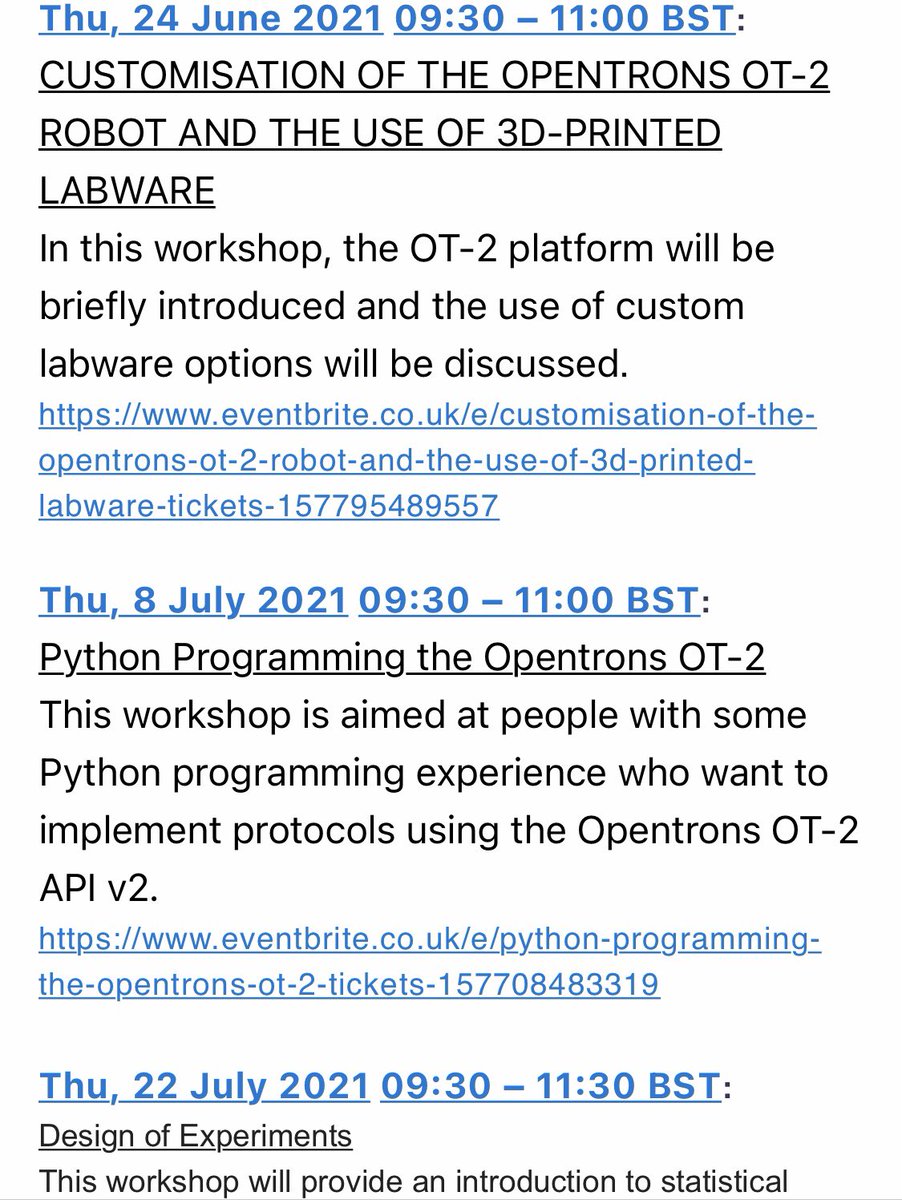 Thu, 24 June 2021 09:30 – 11:00 BST:
CUSTOMISATION OF THE OPENTRONS OT-2 ROBOT AND THE USE OF 3D-PRINTED LABWARE
In this workshop, the OT-2 platform will be briefly introduced and the use of custom labware options will be discussed.
https://www.eventbrite.co.uk/e/customisation-of-the-opentrons-ot-2-robot-and-the-use-of-3d-printed-labware-tickets-157795489557

Thu, 8 July 2021 09:30 – 11:00 BST:
Python Programming the Opentrons OT-2
This workshop is aimed at people with some Python programming experience who want to implement protocols using the Opentrons OT-2 API v2.
https://www.eventbrite.co.uk/e/python-programming-the-opentrons-ot-2-tickets-157708483319

Thu, 22 July 2021 09:30 – 11:30 BST:
Design of Experiments
This workshop will provide an introduction to statistical